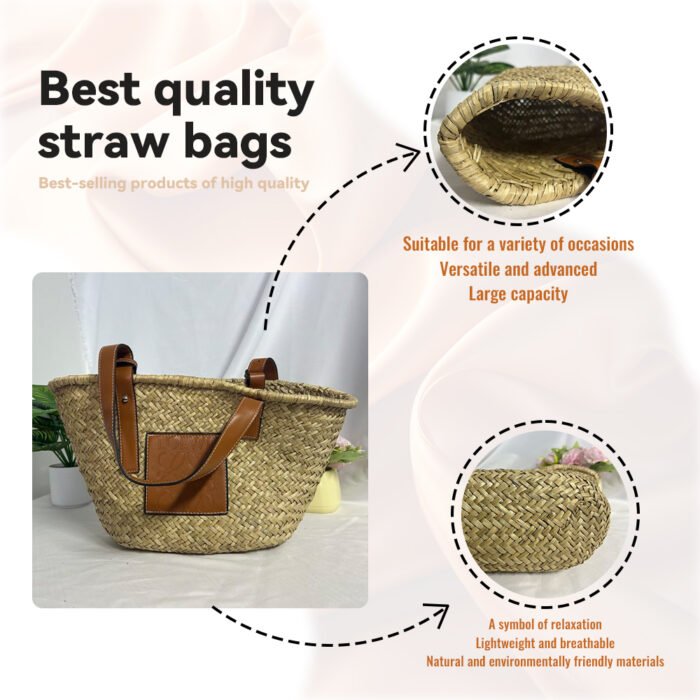 Best quality straw bags

Best-selling products of high quality

Suitable for a variety of occasions
Versatile and advanced
Large capacity

A symbol of relaxation
Lightweight and breathable
Natural and environmentally friendly materials